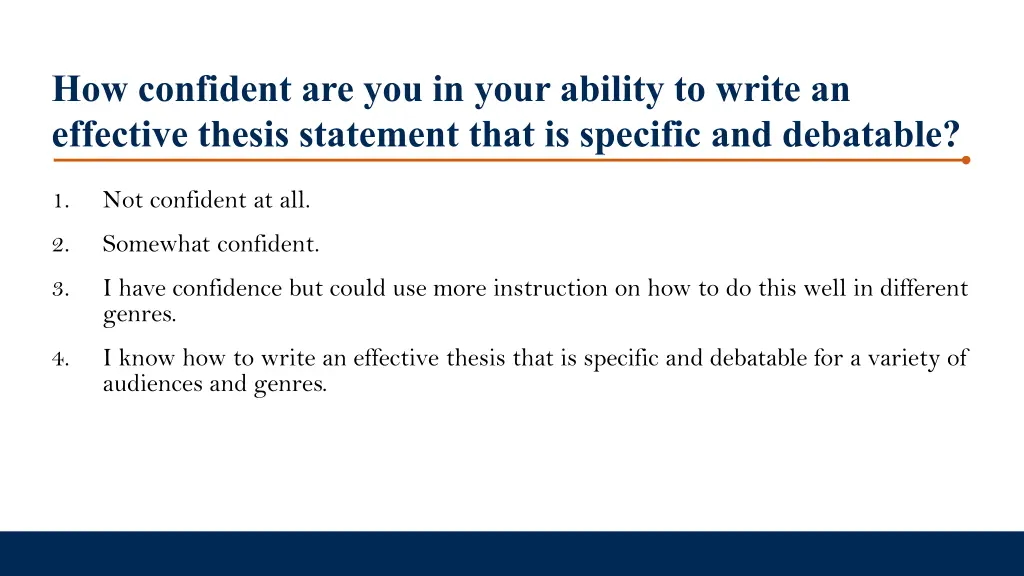 How confident are you in your ability to write an effective thesis statement that is specific and debatable?

1. Not confident at all.
2. Somewhat confident.
3. I have confidence but could use more instruction on how to do this well in different genres.
4. I know how to write an effective thesis that is specific and debatable for a variety of audiences and genres.